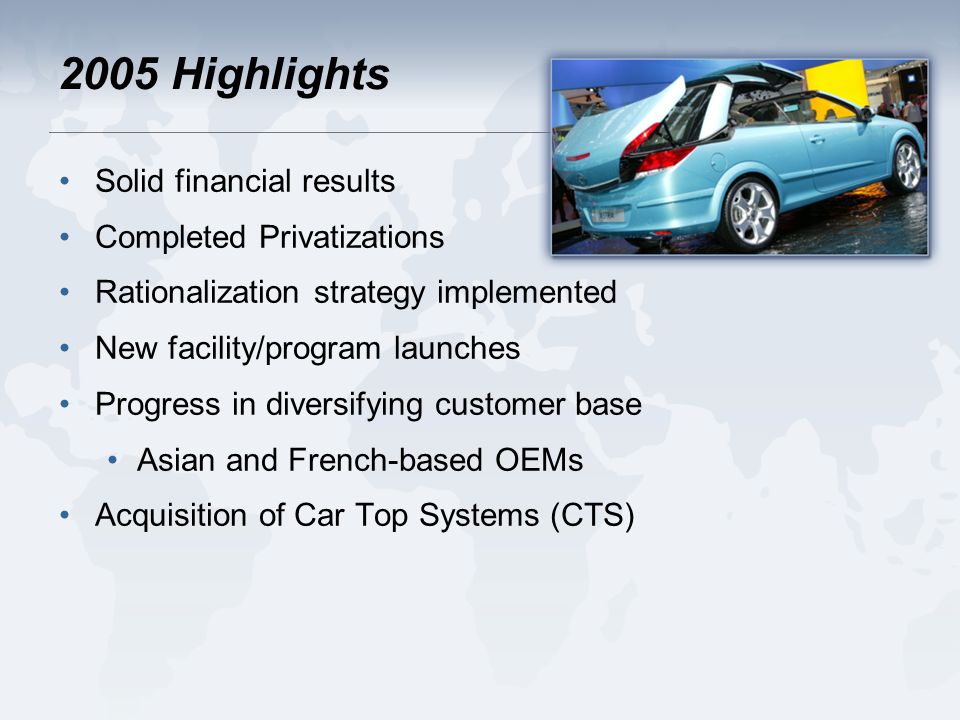 2005 Highlights

• Solid financial results
• Completed Privatizations
• Rationalization strategy implemented
• New facility/program launches
• Progress in diversifying customer base
  • Asian and French-based OEMs
• Acquisition of Car Top Systems (CTS)